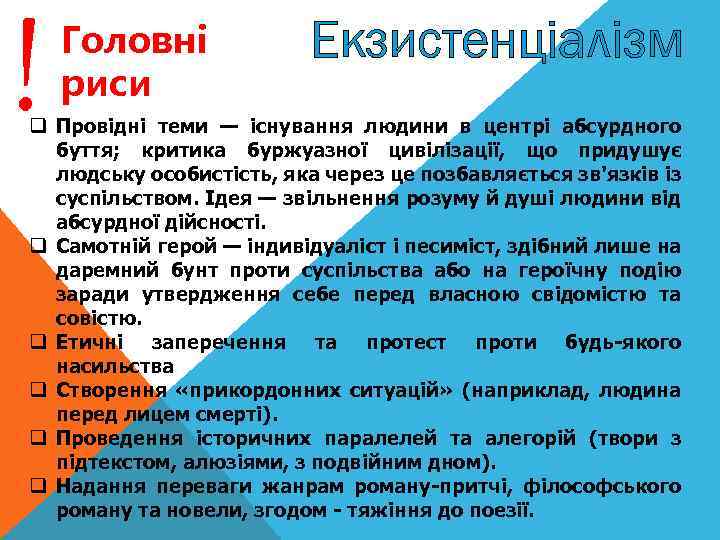 !
Головні риси

Екзистенціалізм

❑ Провідні теми — існування людини в центрі абсурдного буття; критика буржуазної цивілізації, що придушує людську особистість, яка через це позбавляється зв'язків із суспільством. Ідея — звільнення розуму й душі людини від абсурдної дійсності.
❑ Самотній герой — індивідуаліст і песиміст, здібний лише на даремний бунт проти суспільства або на героїчну подію заради утвердження себе перед власною свідомістю та совістю.
❑ Етичні заперечення та протест проти будь-якого насильства
❑ Створення «прикордонних ситуацій» (наприклад, людина перед лицем смерті).
❑ Проведення історичних паралелей та алегорій (твори з підтекстом, алюзіями, з подвійним дном).
❑ Надання переваги жанрам роману-притчі, філософського роману та новели, згодом - тяжіння до поезії.